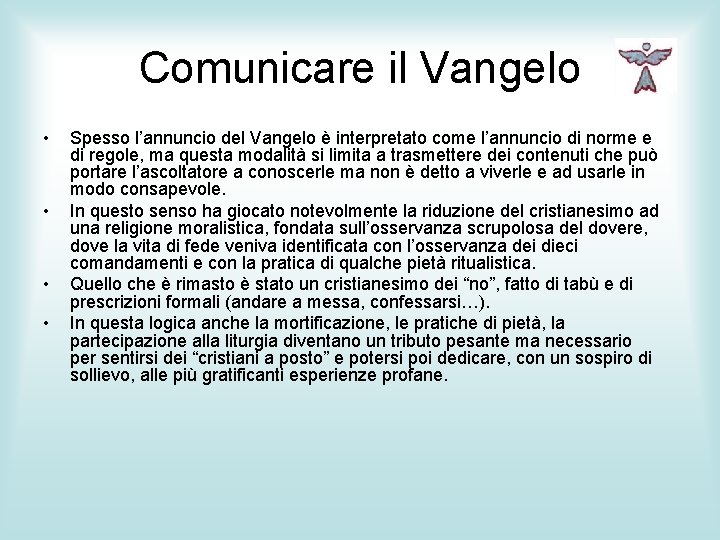 Comunicare il Vangelo

• Spesso l’annuncio del Vangelo è interpretato come l’annuncio di norme e di regole, ma questa modalità si limita a trasmettere dei contenuti che può portare l’ascoltatore a conoscerle ma non è detto a viverle e ad usarle in modo consapevole.

• In questo senso ha giocato notevolmente la riduzione del cristianesimo ad una religione moralistica, fondata sull’osservanza scrupolosa del dovere, dove la vita di fede veniva identificata con l’osservanza dei dieci comandamenti e con la pratica di qualche pietà ritualistica.

• Quello che è rimasto è stato un cristianesimo dei “no”, fatto di tabù e di prescrizioni formali (andare a messa, confessarsi…).

• In questa logica anche la mortificazione, le pratiche di pietà, la partecipazione alla liturgia diventano un tributo pesante ma necessario per sentirsi dei “cristiani a posto” e potersi poi dedicare, con un sospiro di sollievo, alle più gratificanti esperienze profane.